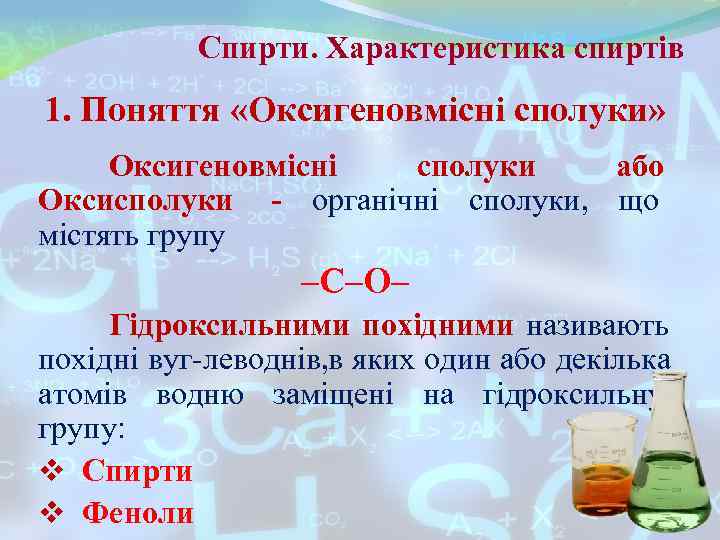 Спирти. Характеристика спиртів

1. Поняття «Оксигеновмісні сполуки»

Оксигеновмісні сполуки або Оксисполуки - органічні сполуки, що містять групу

–C–O–

Гідроксильними похідними називають похідні вуг-леводнів,в яких один або декілька атомів водню заміщені на гідроксильну групу:

❖ Спирти

❖ Феноли